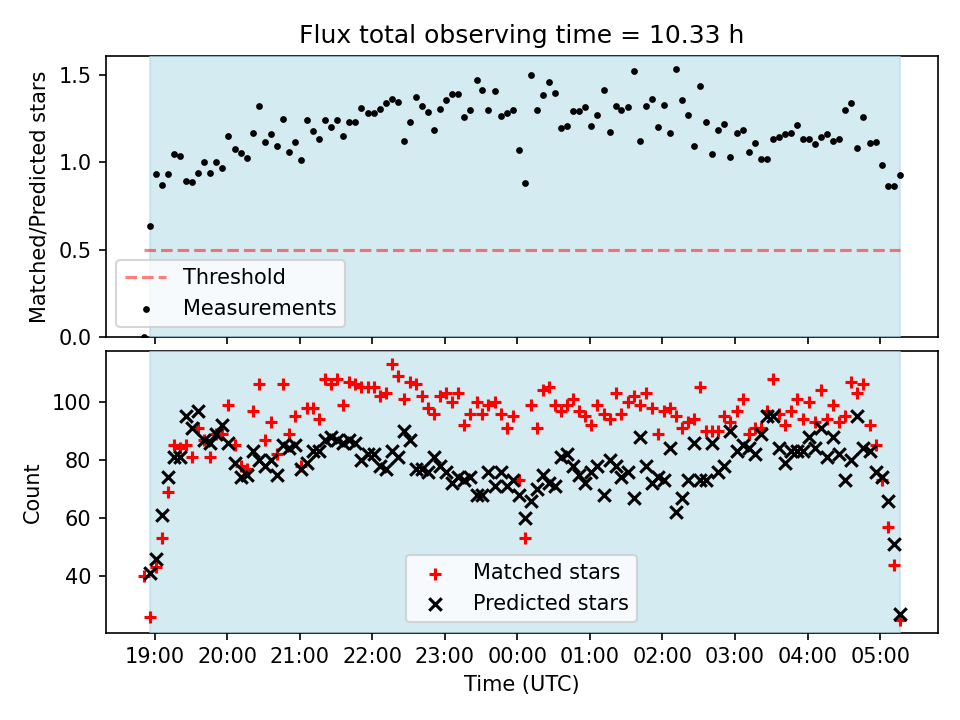 Flux total observing time = 10.33 h

Matched/Predicted stars

1.5
1.0
0.5
0.0

Threshold
Measurements

Count

100
80
60
40

Matched stars
Predicted stars

19:00 20:00 21:00 22:00 23:00 00:00 01:00 02:00 03:00 04:00 05:00

Time (UTC)